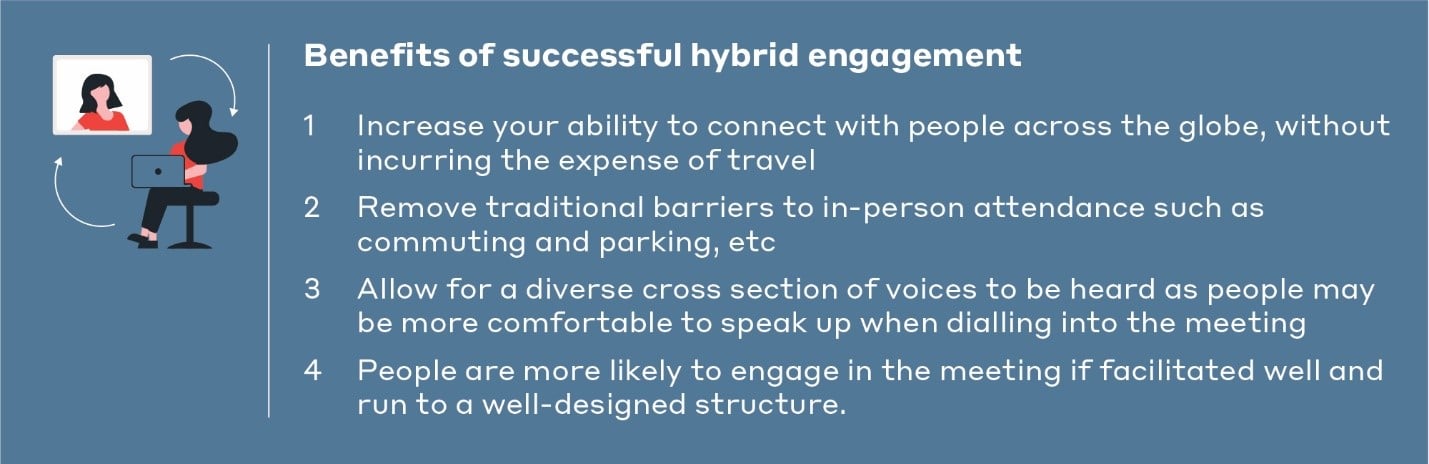 Benefits of successful hybrid engagement

1 Increase your ability to connect with people across the globe, without incurring the expense of travel

2 Remove traditional barriers to in-person attendance such as commuting and parking, etc

3 Allow for a diverse cross section of voices to be heard as people may be more comfortable to speak up when dialling into the meeting

4 People are more likely to engage in the meeting if facilitated well and run to a well-designed structure.